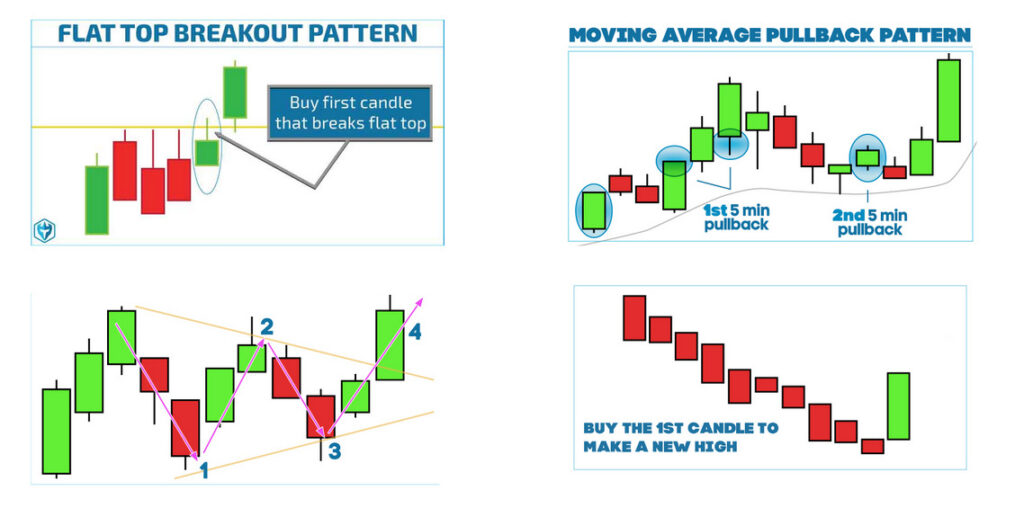 FLAT TOP BREAKOUT PATTERN

Buy first candle that breaks flat top

MOVING AVERAGE PULLBACK PATTERN

1st 5 min pullback

2nd 5 min pullback

1

2

3

4

BUY THE 1ST CANDLE TO MAKE A NEW HIGH